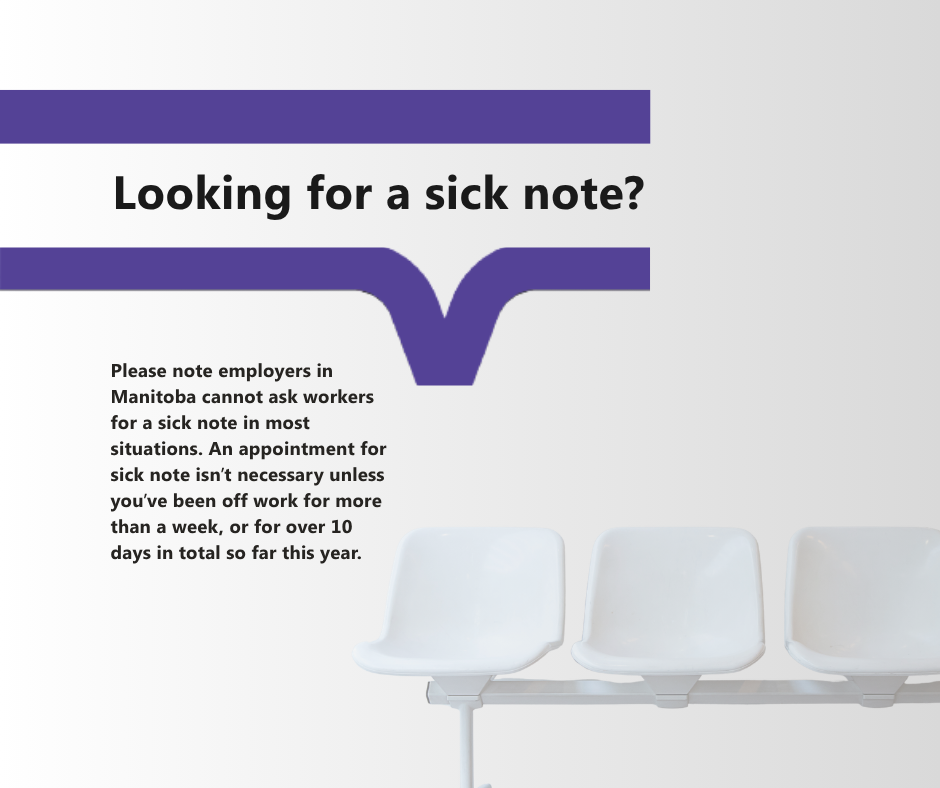 Looking for a sick note?

Please note employers in Manitoba cannot ask workers for a sick note in most situations. An appointment for sick note isn't necessary unless you've been off work for more than a week, or for over 10 days in total so far this year.